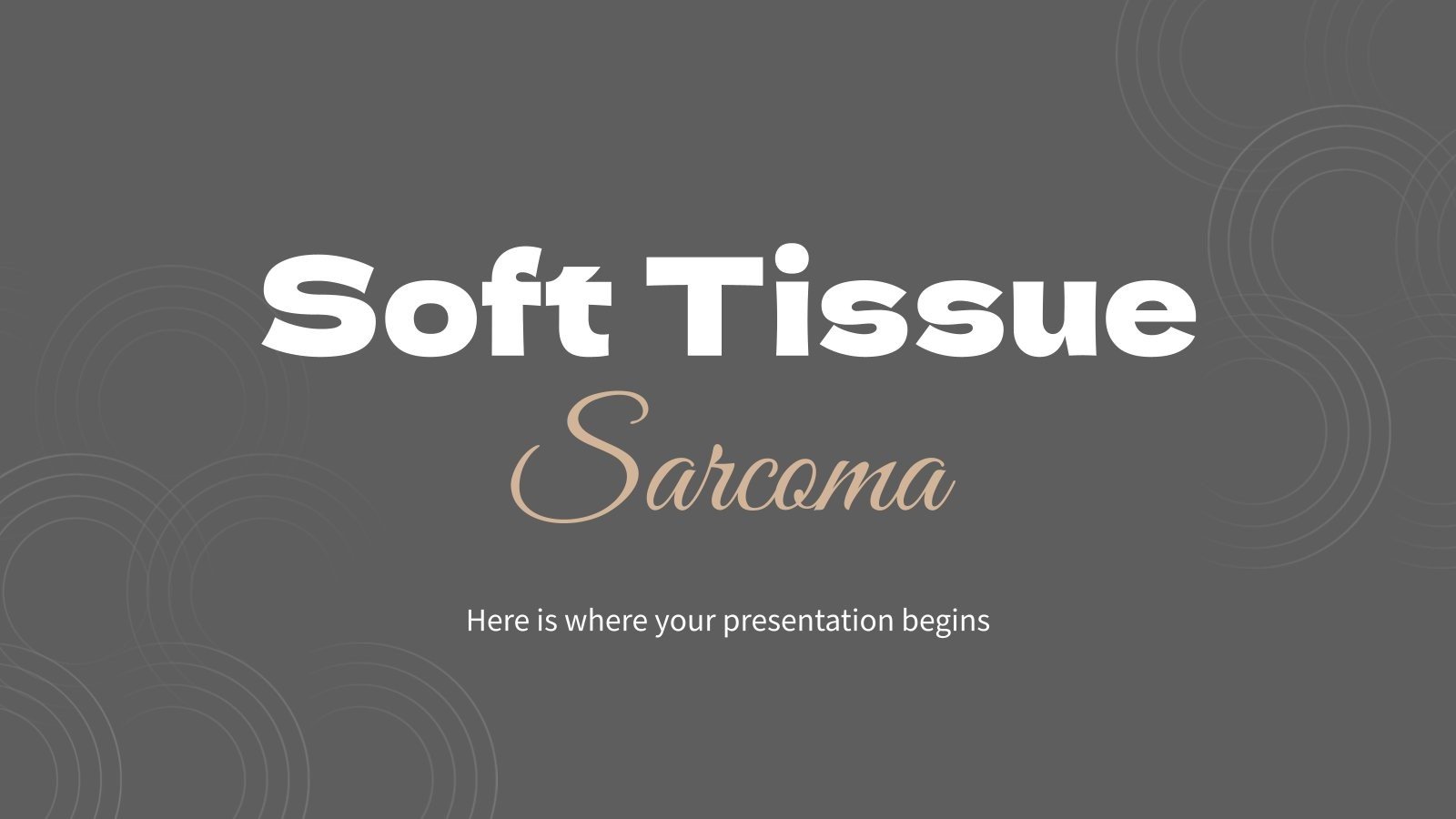 Soft Tissue
Sarcoma

Here is where your presentation begins